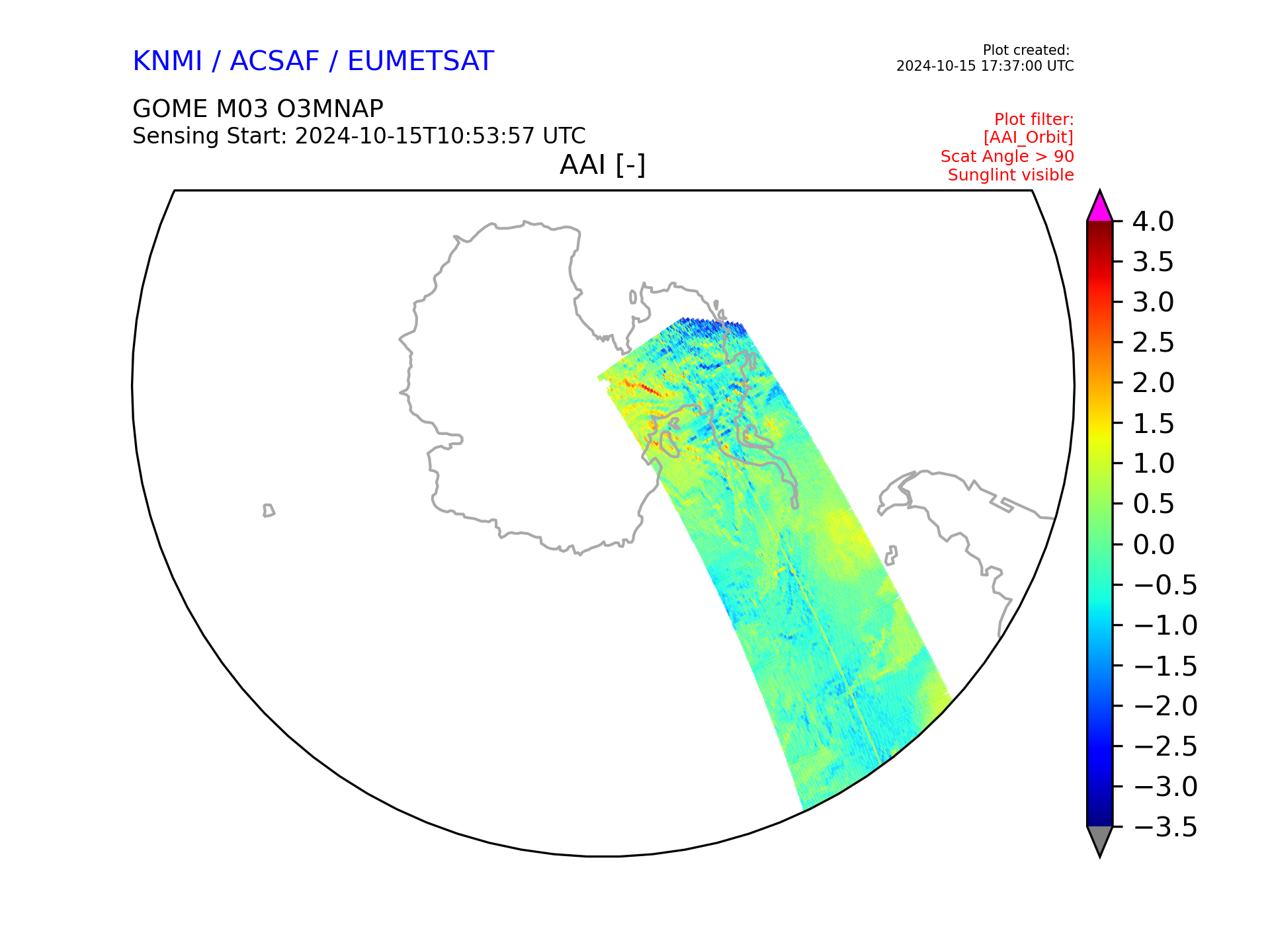 KNMI / ACSAF / EUMETSAT

Plot created:
2024-10-15 17:37:00 UTC

GOME M03 O3MNAP
Sensing Start: 2024-10-15T10:53:57 UTC

Plot filter:
[AAI_Orbit]
Scat Angle > 90
Sunglint visible

AAI [-]

4.0
3.5
3.0
2.5
2.0
1.5
1.0
0.5
0.0
−0.5
−1.0
−1.5
−2.0
−2.5
−3.0
−3.5